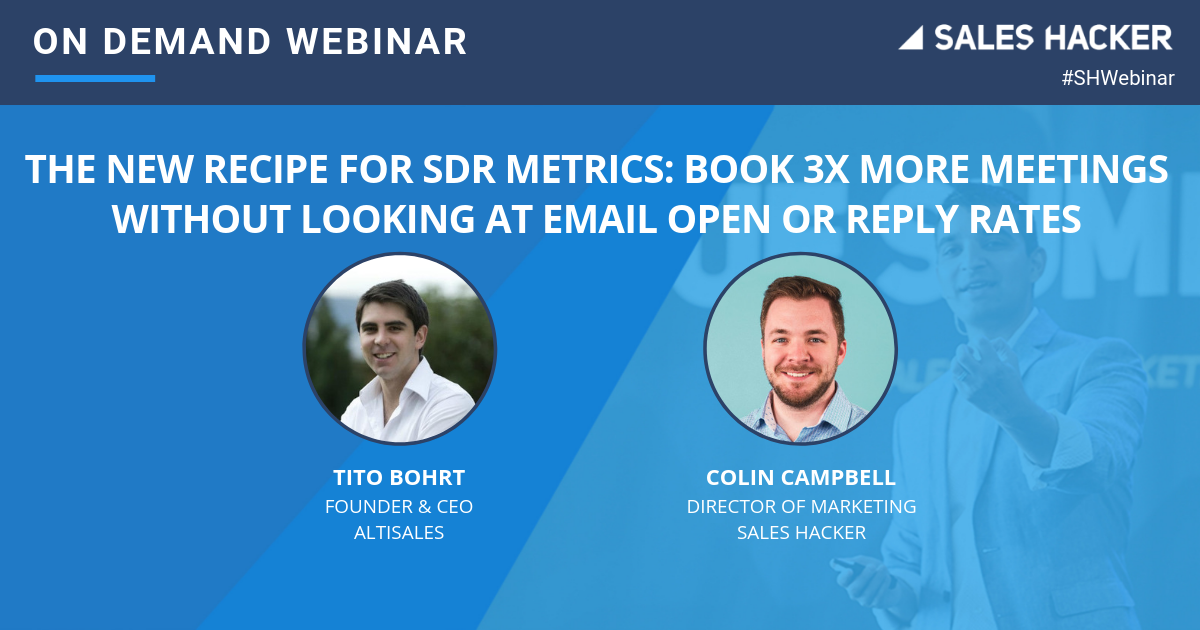 ON DEMAND WEBINAR

SALES HACKER

#SHWebinar

THE NEW RECIPE FOR SDR METRICS: BOOK 3X MORE MEETINGS WITHOUT LOOKING AT EMAIL OPEN OR REPLY RATES

TITO BOHRT
FOUNDER & CEO
ALTISALES

COLIN CAMPBELL
DIRECTOR OF MARKETING
SALES HACKER